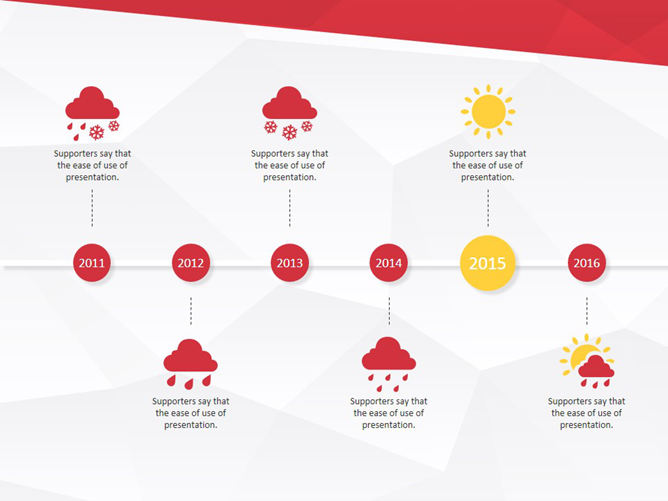 Supporters say that the ease of use of presentation.

Supporters say that the ease of use of presentation.

Supporters say that the ease of use of presentation.

2011

2012

2013

2014

2015

2016

Supporters say that the ease of use of presentation.

Supporters say that the ease of use of presentation.

Supporters say that the ease of use of presentation.